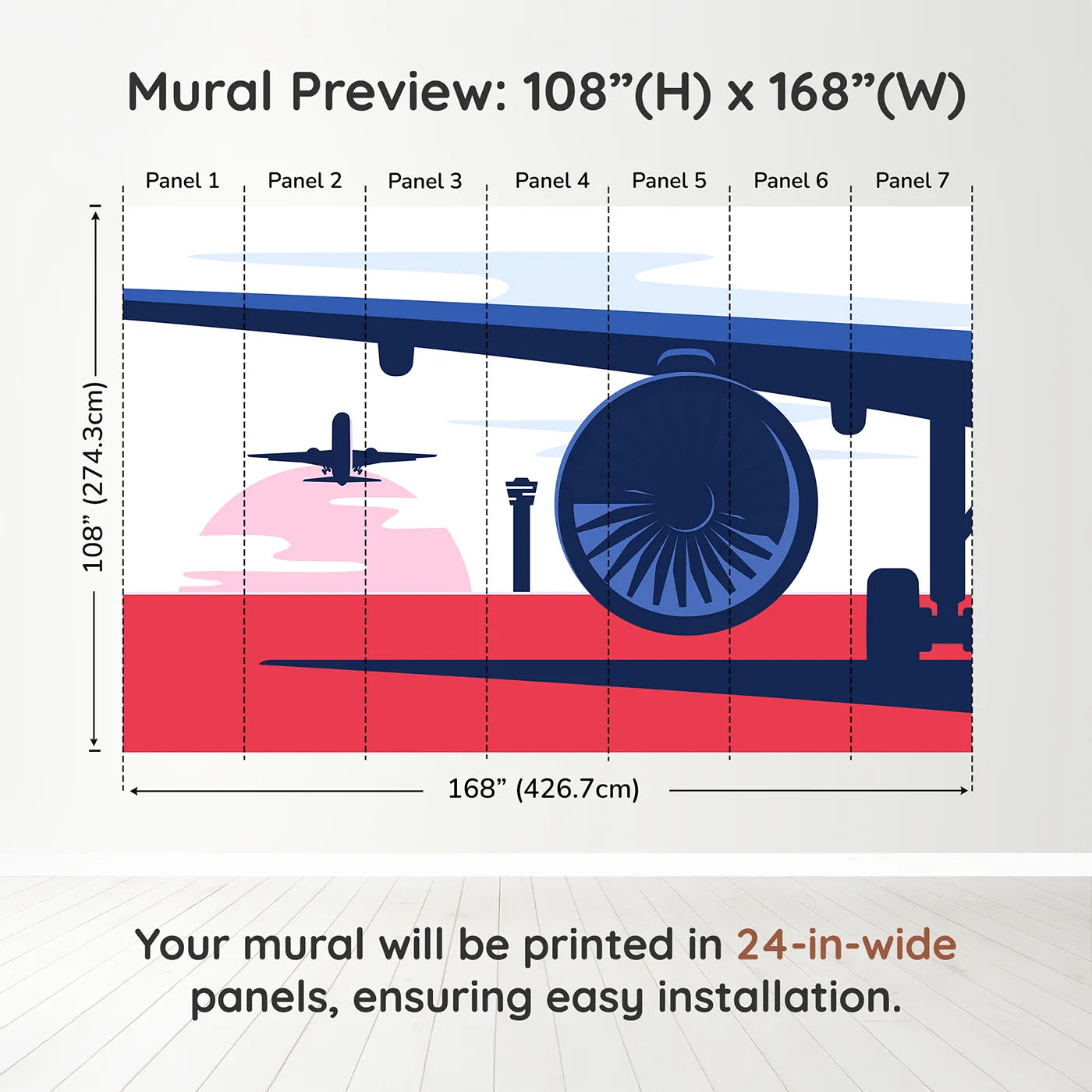 Mural Preview: 108”(H) x 168”(W)

Panel 1 Panel 2 Panel 3 Panel 4 Panel 5 Panel 6 Panel 7

108” (274.3cm)

168” (426.7cm)

Your mural will be printed in 24-in-wide panels, ensuring easy installation.